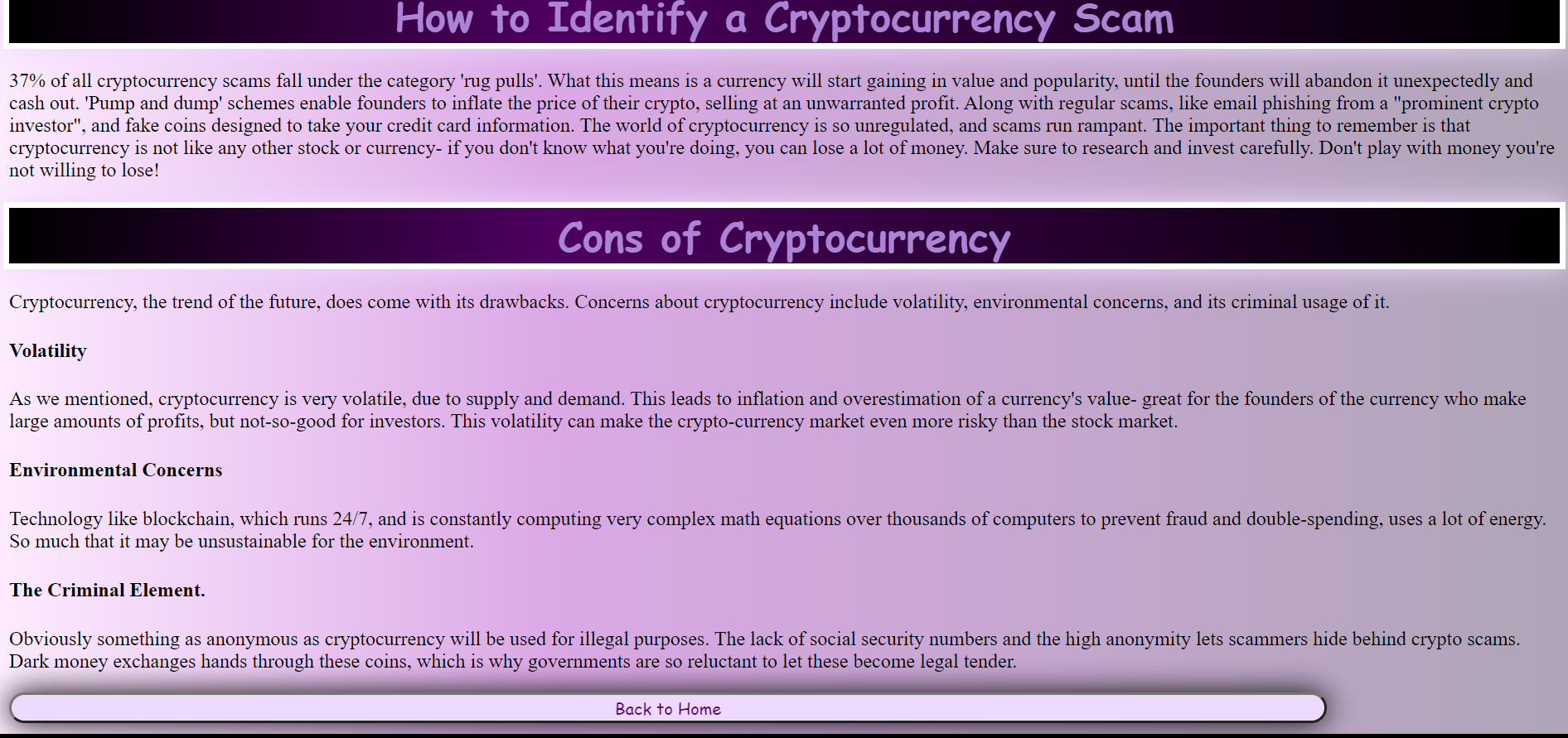 How to Identify a Cryptocurrency Scam

37% of all cryptocurrency scams fall under the category 'rug pulls'. What this means is a currency will start gaining in value and popularity, until the founders will abandon it unexpectedly and cash out. 'Pump and dump' schemes enable founders to inflate the price of their crypto, selling at an unwarranted profit. Along with regular scams, like email phishing from a "prominent crypto investor", and fake coins designed to take your credit card information. The world of cryptocurrency is so unregulated, and scams run rampant. The important thing to remember is that cryptocurrency is not like any other stock or currency- if you don't know what you're doing, you can lose a lot of money. Make sure to research and invest carefully. Don't play with money you're not willing to lose!

Cons of Cryptocurrency

Cryptocurrency, the trend of the future, does come with its drawbacks. Concerns about cryptocurrency include volatility, environmental concerns, and its criminal usage of it.

Volatility

As we mentioned, cryptocurrency is very volatile, due to supply and demand. This leads to inflation and overestimation of a currency's value- great for the founders of the currency who make large amounts of profits, but not-so-good for investors. This volatility can make the crypto-currency market even more risky than the stock market.

Environmental Concerns

Technology like blockchain, which runs 24/7, and is constantly computing very complex math equations over thousands of computers to prevent fraud and double-spending, uses a lot of energy. So much that it may be unsustainable for the environment.

The Criminal Element.

Obviously something as anonymous as cryptocurrency will be used for illegal purposes. The lack of social security numbers and the high anonymity lets scammers hide behind crypto scams. Dark money exchanges hands through these coins, which is why governments are so reluctant to let these become legal tender.

Back to Home